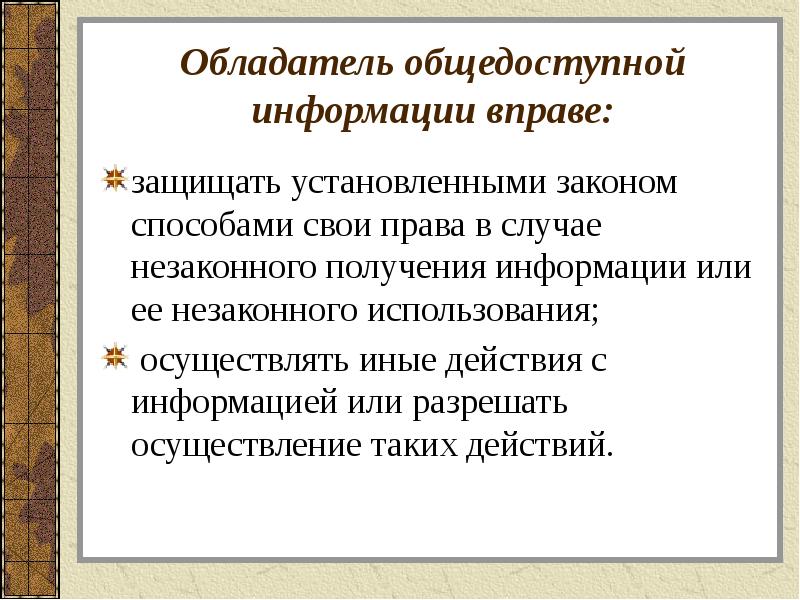 Обладатель общедоступной информации вправе:

защищать установленными законом способами свои права в случае незаконного получения информации или ее незаконного использования;

осуществлять иные действия с информацией или разрешать осуществление таких действий.